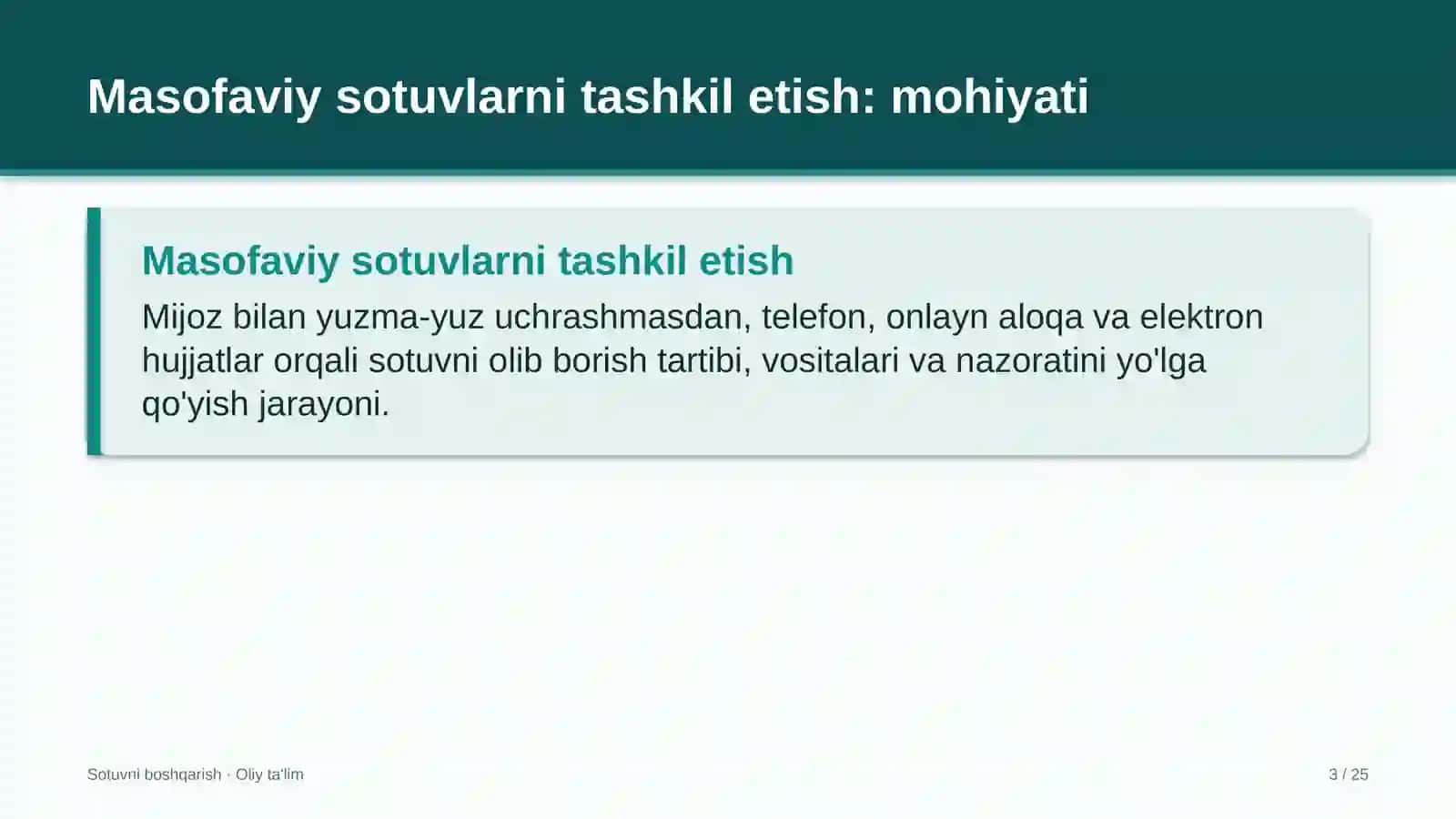 Masofaviy sotuvlarni tashkil etish: mohiyati

Masofaviy sotuvlarni tashkil etish

Mijoz bilan yuzma-yuz uchrashmasdan, telefon, onlayn aloqa va elektron hujjatlar orqali sotuvni olib borish tartibi, vositalari va nazoratini yo'lga qo'yish jarayoni.

Sotuvni boshqarish · Oliy ta'lim

3 / 25